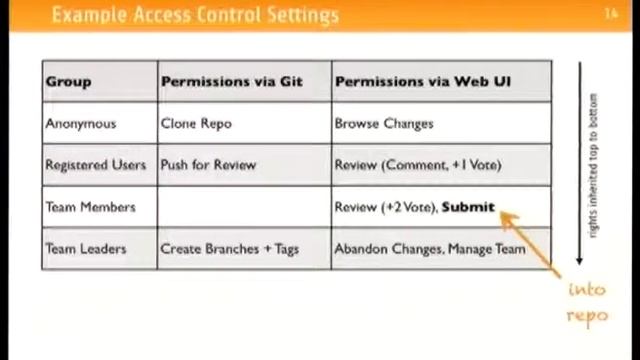 Example Access Control Settings

14

| Group | Permissions via Git | Permissions via Web UI |
|---|---|---|
| Anonymous | Clone Repo | Browse Changes |
| Registered Users | Push for Review | Review (Comment, +1 Vote) |
| Team Members | | Review (+2 Vote), **Submit** |
| Team Leaders | Create Branches + Tags | Abandon Changes, Manage Team |

rights inherited top to bottom

into repo